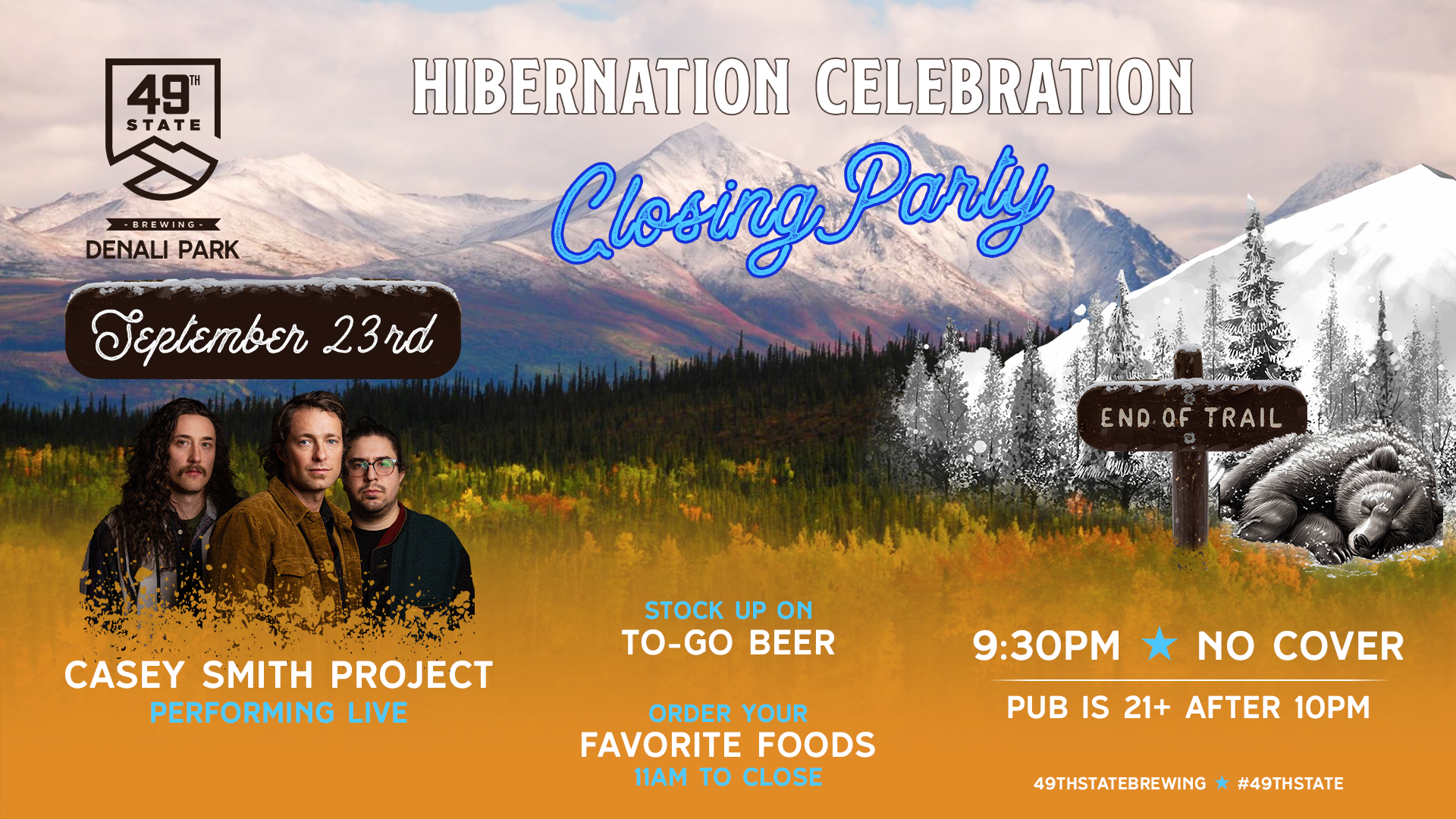 49TH STATE
- BREWING -
DENALI PARK

HIBERNATION CELEBRATION

Closing Party

September 23rd

END OF TRAIL

CASEY SMITH PROJECT
PERFORMING LIVE

STOCK UP ON
TO-GO BEER

ORDER YOUR
FAVORITE FOODS
11AM TO CLOSE

9:30PM ★ NO COVER

PUB IS 21+ AFTER 10PM

49THSTATEBREWING ★ #49THSTATE